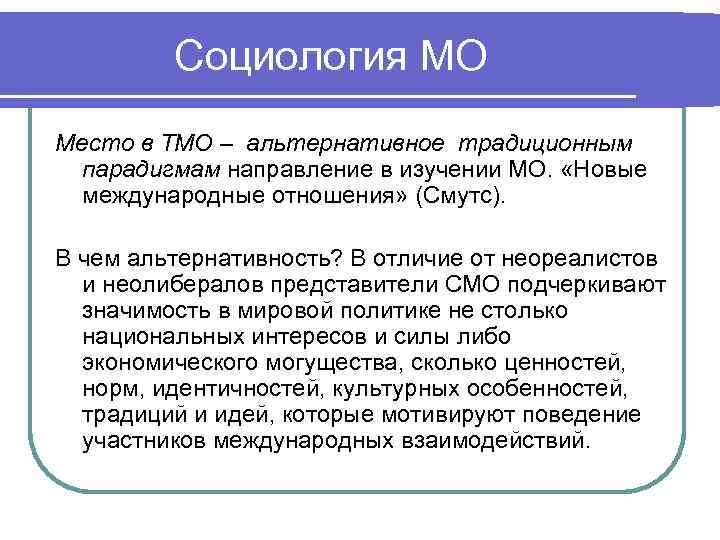 Социология МО

Место в ТМО – альтернативное традиционным парадигмам направление в изучении МО. «Новые международные отношения» (Смутс).

В чем альтернативность? В отличие от неореалистов и неолибералов представители СМО подчеркивают значимость в мировой политике не столько национальных интересов и силы либо экономического могущества, сколько ценностей, норм, идентичностей, культурных особенностей, традиций и идей, которые мотивируют поведение участников международных взаимодействий.